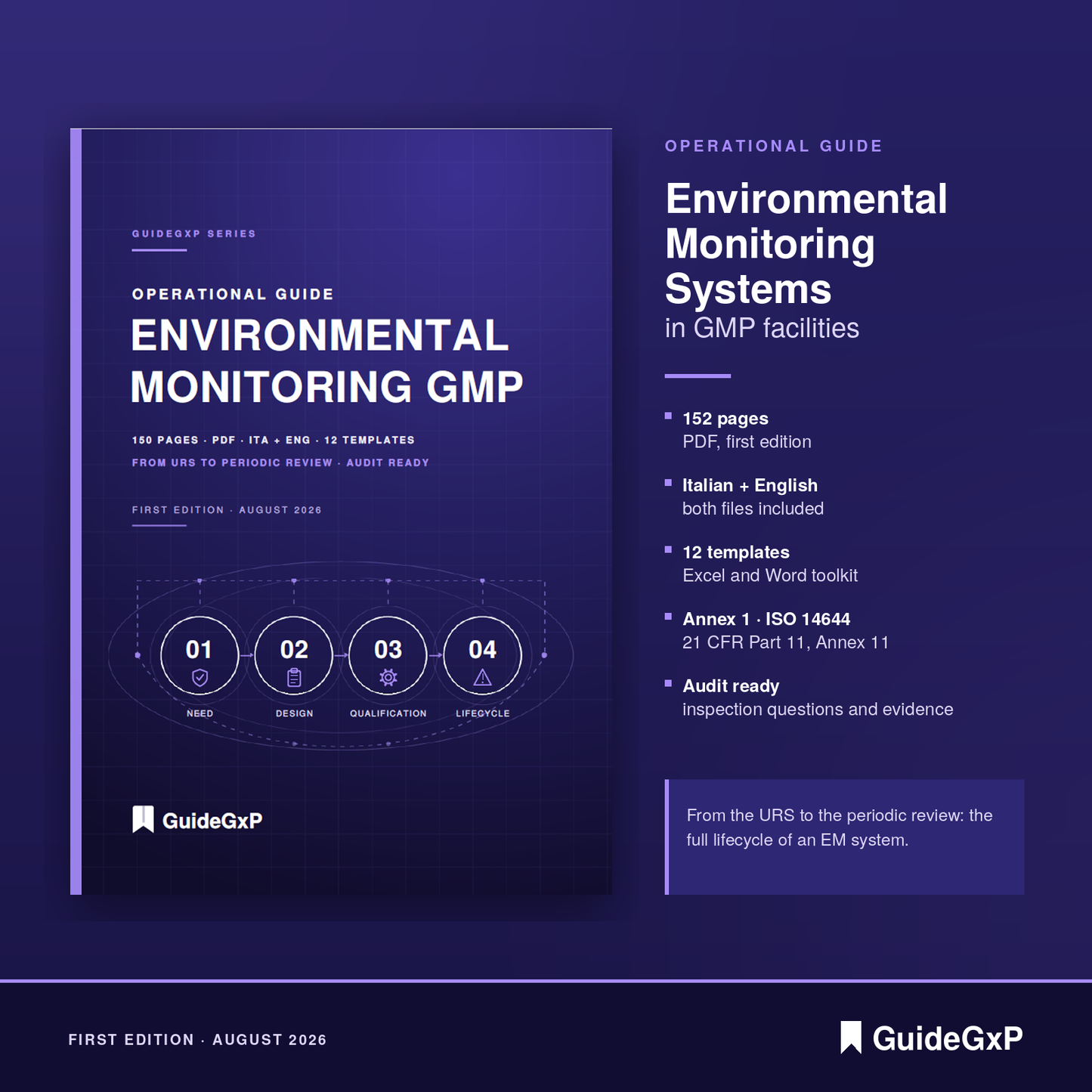 GUIDEGXP SERIES

OPERATIONAL GUIDE

ENVIRONMENTAL MONITORING GMP

150 PAGES · PDF · ITA + ENG · 12 TEMPLATES

FROM URS TO PERIODIC REVIEW · AUDIT READY

FIRST EDITION · AUGUST 2026

01 NEED

02 DESIGN

03 QUALIFICATION

04 LIFECYCLE

GuideGxP

OPERATIONAL GUIDE

Environmental Monitoring Systems

in GMP facilities

152 pages
PDF, first edition

Italian + English
both files included

12 templates
Excel and Word toolkit

Annex 1 · ISO 14644
21 CFR Part 11, Annex 11

Audit ready
inspection questions and evidence

From the URS to the periodic review: the full lifecycle of an EM system.

FIRST EDITION · AUGUST 2026

GuideGxP